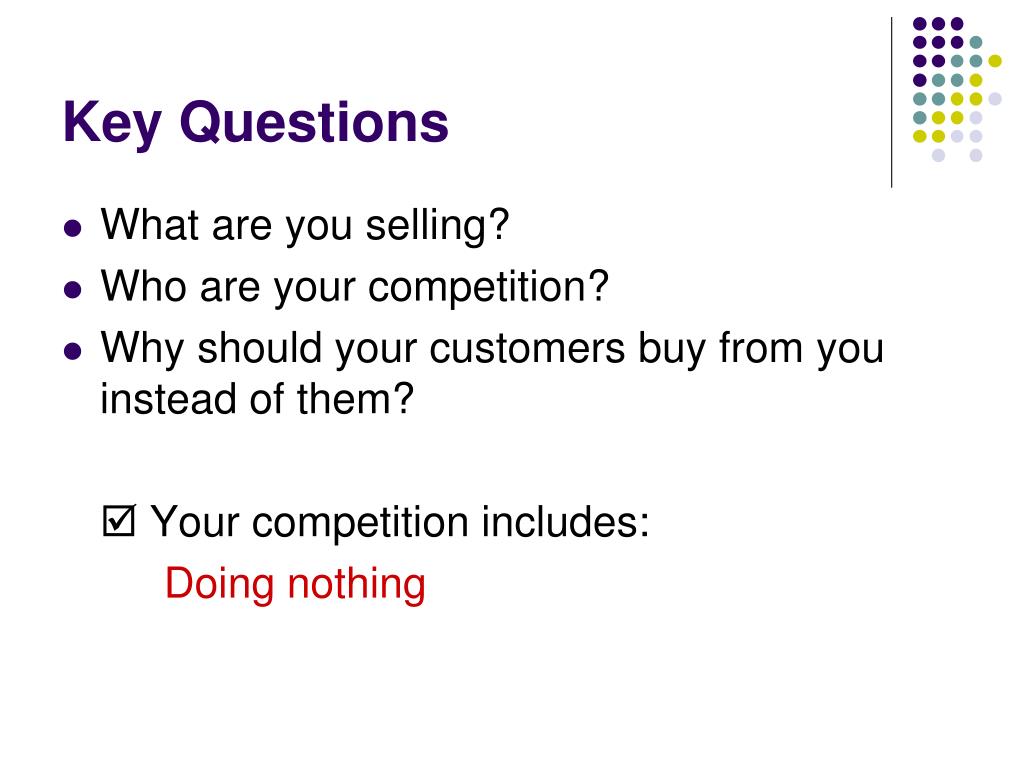 Key Questions

- What are you selling?
- Who are your competition?
- Why should your customers buy from you instead of them?

☑ Your competition includes:
Doing nothing